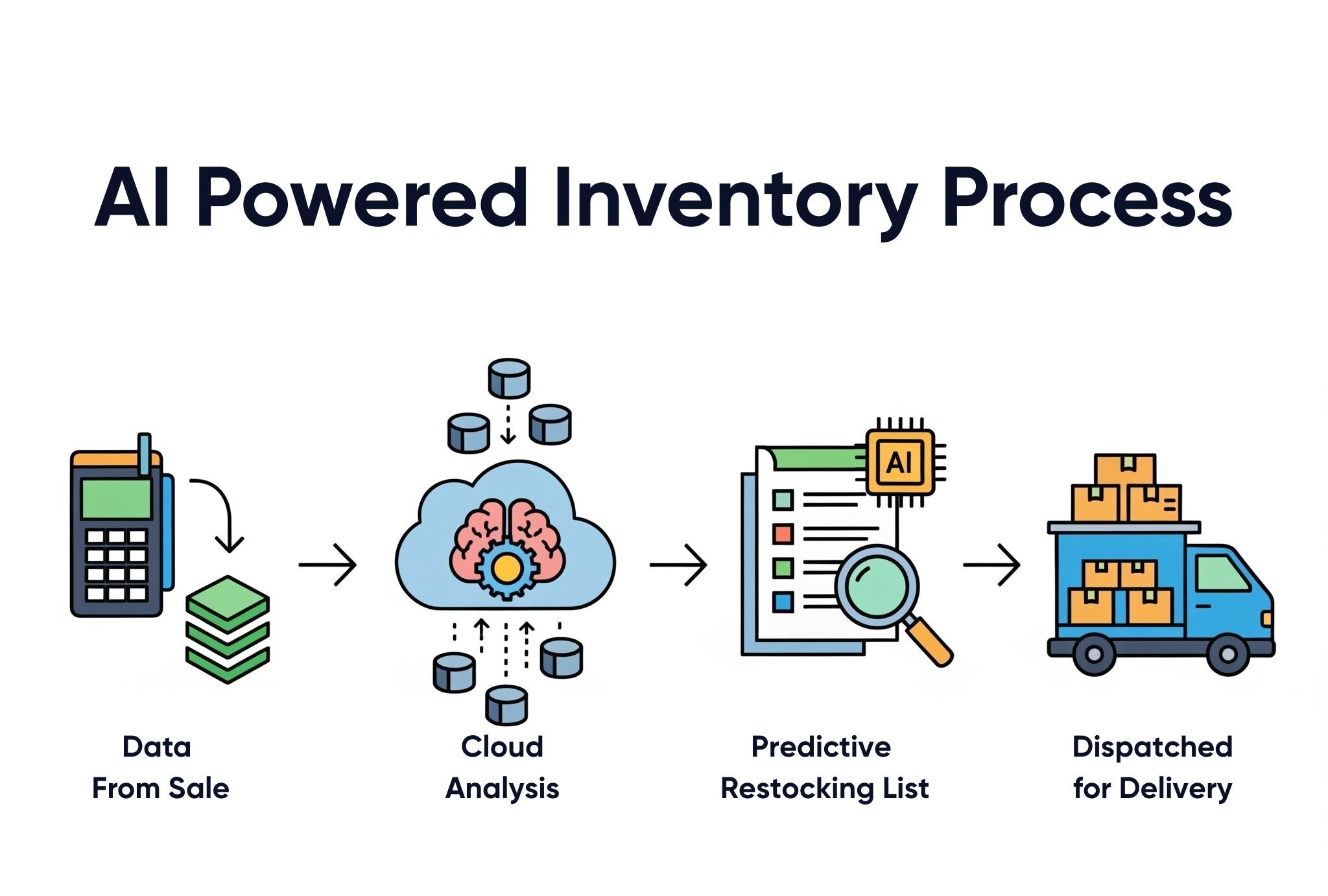 AI Powered Inventory Process

AI

Data
From Sale

Cloud
Analysis

Predictive
Restocking List

Dispatched
for Delivery